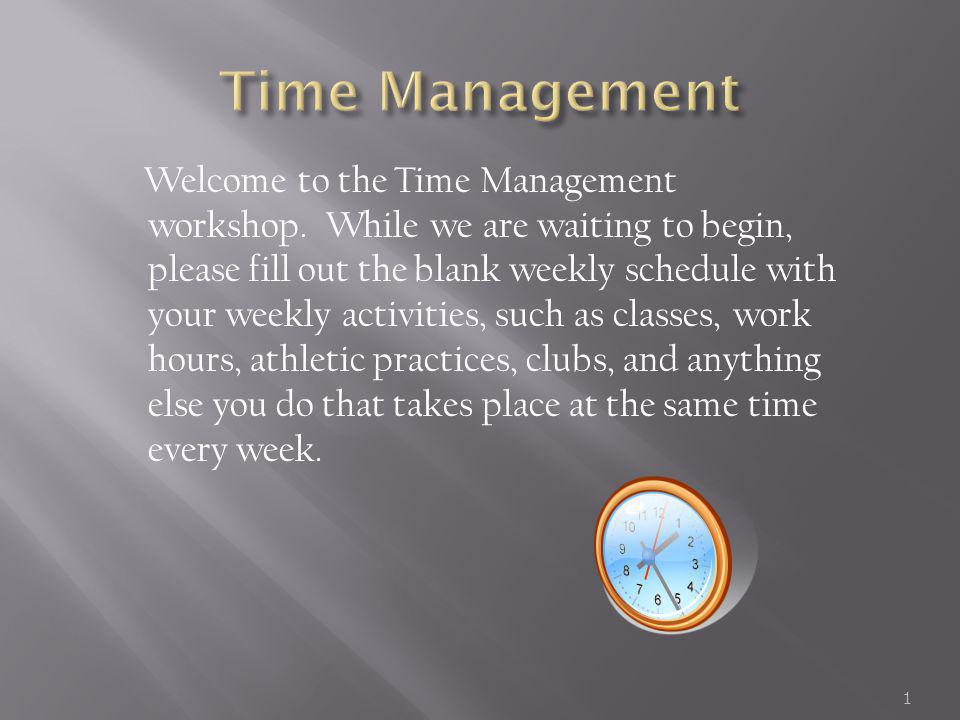 Time Management

Welcome to the Time Management workshop. While we are waiting to begin, please fill out the blank weekly schedule with your weekly activities, such as classes, work hours, athletic practices, clubs, and anything else you do that takes place at the same time every week.

11 12 1 2 3 4 5 6 7 8 9 10

1